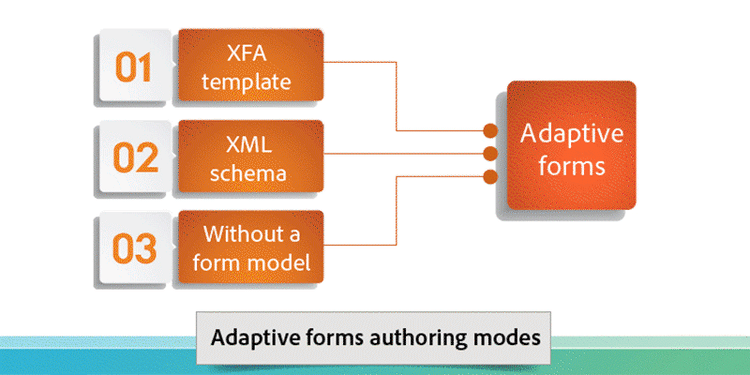 01 XFA template

02 XML schema

03 Without a form model

Adaptive forms

Adaptive forms authoring modes